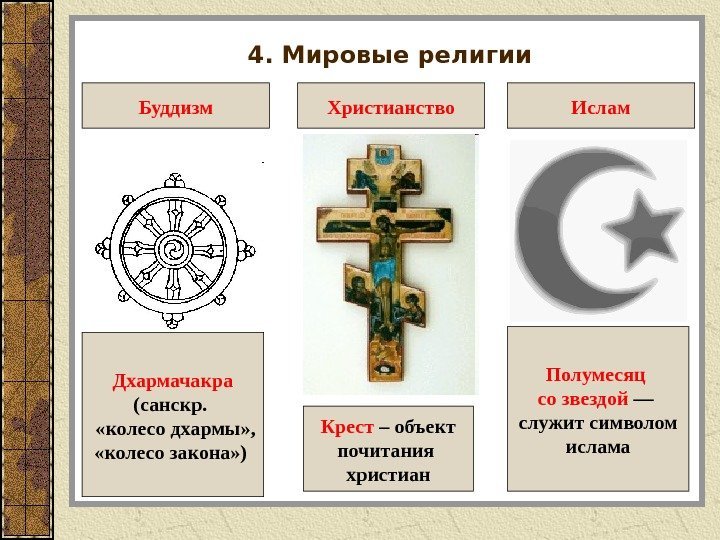 4. Мировые религии

Буддизм

Христианство

Ислам

Дхармачакра (санскр. «колесо дхармы», «колесо закона»)

Крест – объект почитания христиан

Полумесяц со звездой — служит символом ислама